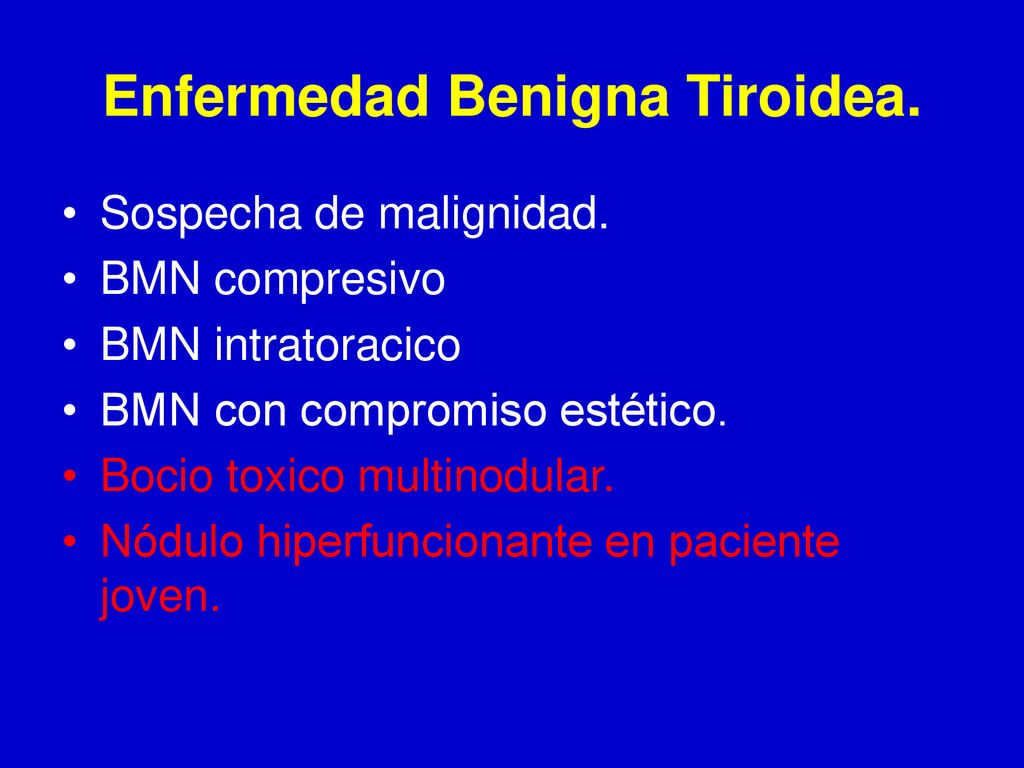 Enfermedad Benigna Tiroidea.

• Sospecha de malignidad.
• BMN compresivo
• BMN intratoracico
• BMN con compromiso estético.
• Bocio toxico multinodular.
• Nódulo hiperfuncionante en paciente joven.